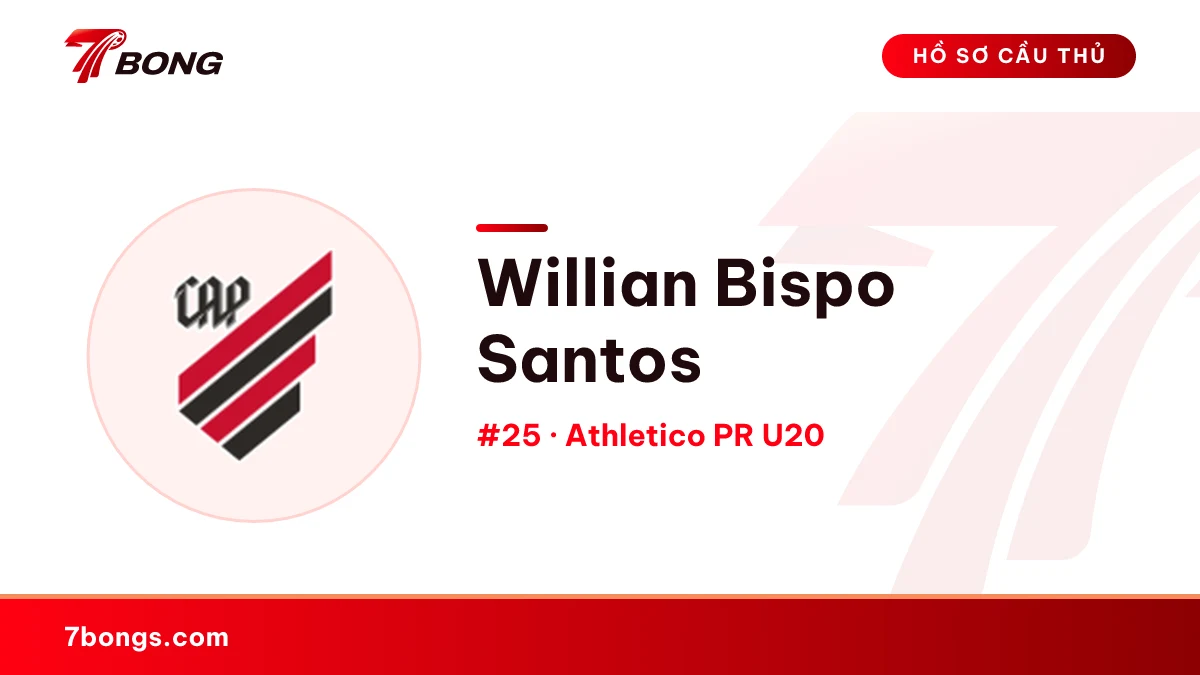 7BONG

HỒ SƠ CẦU THỦ

CAP

Willian Bispo Santos

#25 · Athletico PR U20

7bongs.com